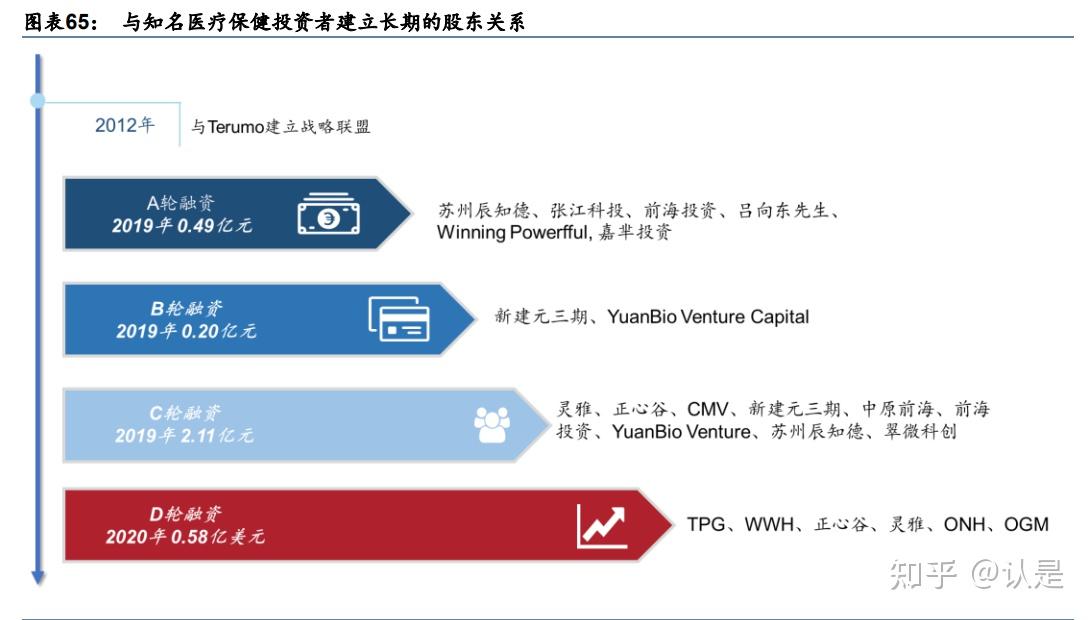 图表65： 与知名医疗保健投资者建立长期的股东关系

2012年

与Terumo建立战略联盟

A轮融资
2019年 0.49亿元

苏州辰知德、张江科投、前海投资、吕向东先生、Winning Powerful, 嘉芈投资

B轮融资
2019年 0.20亿元

新建元三期、YuanBio Venture Capital

C轮融资
2019年 2.11亿元

灵雅、正心谷、CMV、新建元三期、中原前海、前海投资、YuanBio Venture、苏州辰知德、翠微科创

D轮融资
2020年 0.58亿美元

TPG、WWH、正心谷、灵雅、ONH、OGM

知乎 @认是